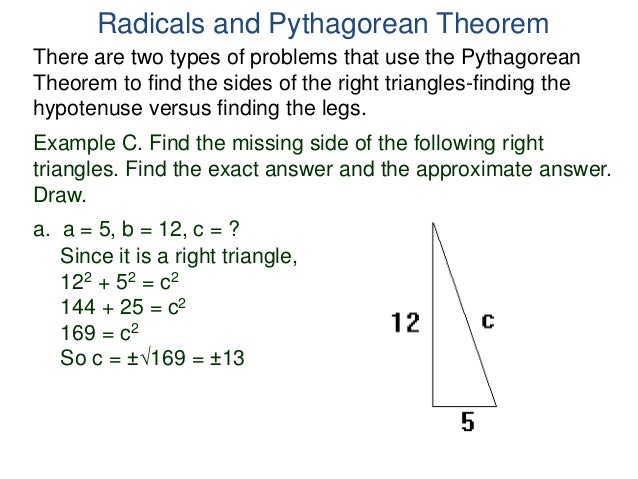 Radicals and Pythagorean Theorem

There are two types of problems that use the Pythagorean Theorem to find the sides of the right triangles-finding the hypotenuse versus finding the legs.

Example C. Find the missing side of the following right triangles. Find the exact answer and the approximate answer. Draw.

a. a = 5, b = 12, c = ?
Since it is a right triangle,
$12^2 + 5^2 = c^2$
$144 + 25 = c^2$
$169 = c^2$
So $c = \pm\sqrt{169} = \pm 13$

12
c
5